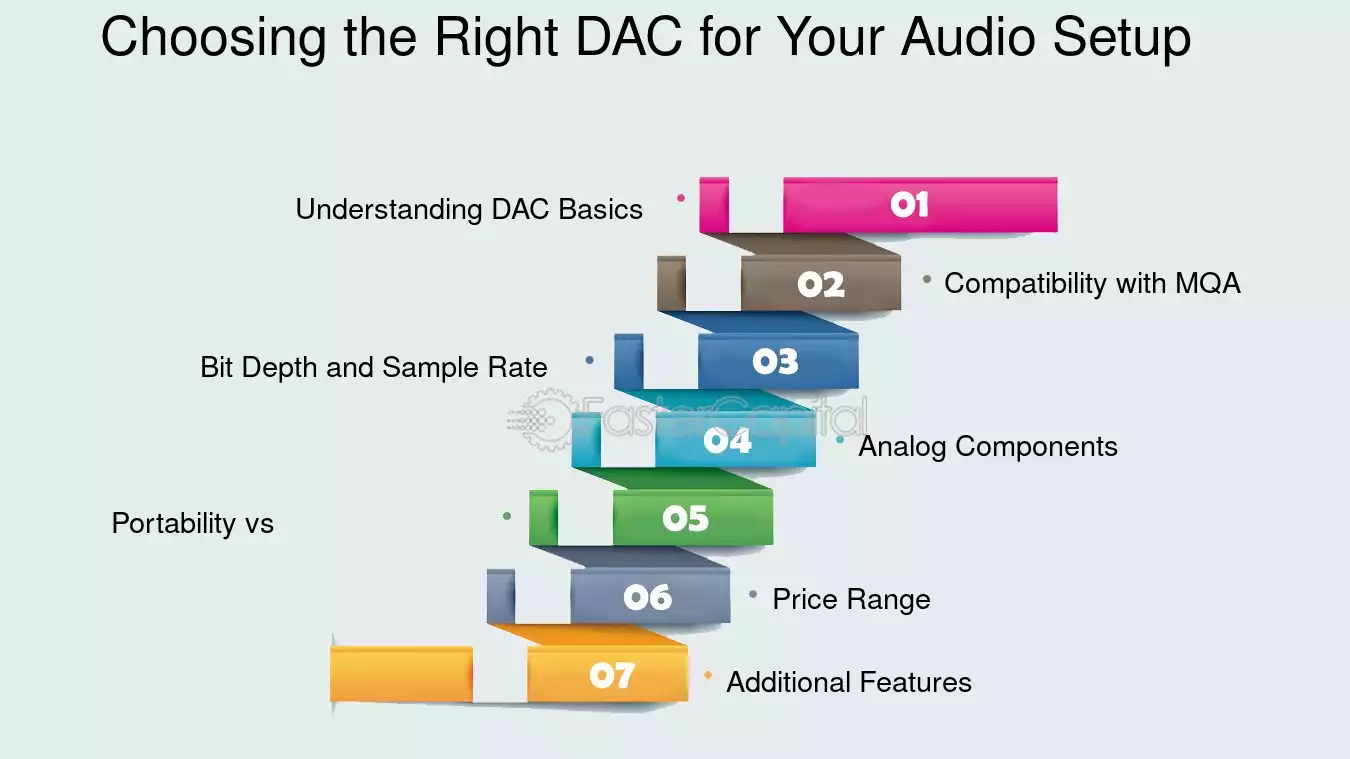 Choosing the Right DAC for Your Audio Setup

Understanding DAC Basics
01
02
Compatibility with MQA
Bit Depth and Sample Rate
03
FasterCapital
04
Analog Components
Portability vs
05
06
Price Range
07
Additional Features